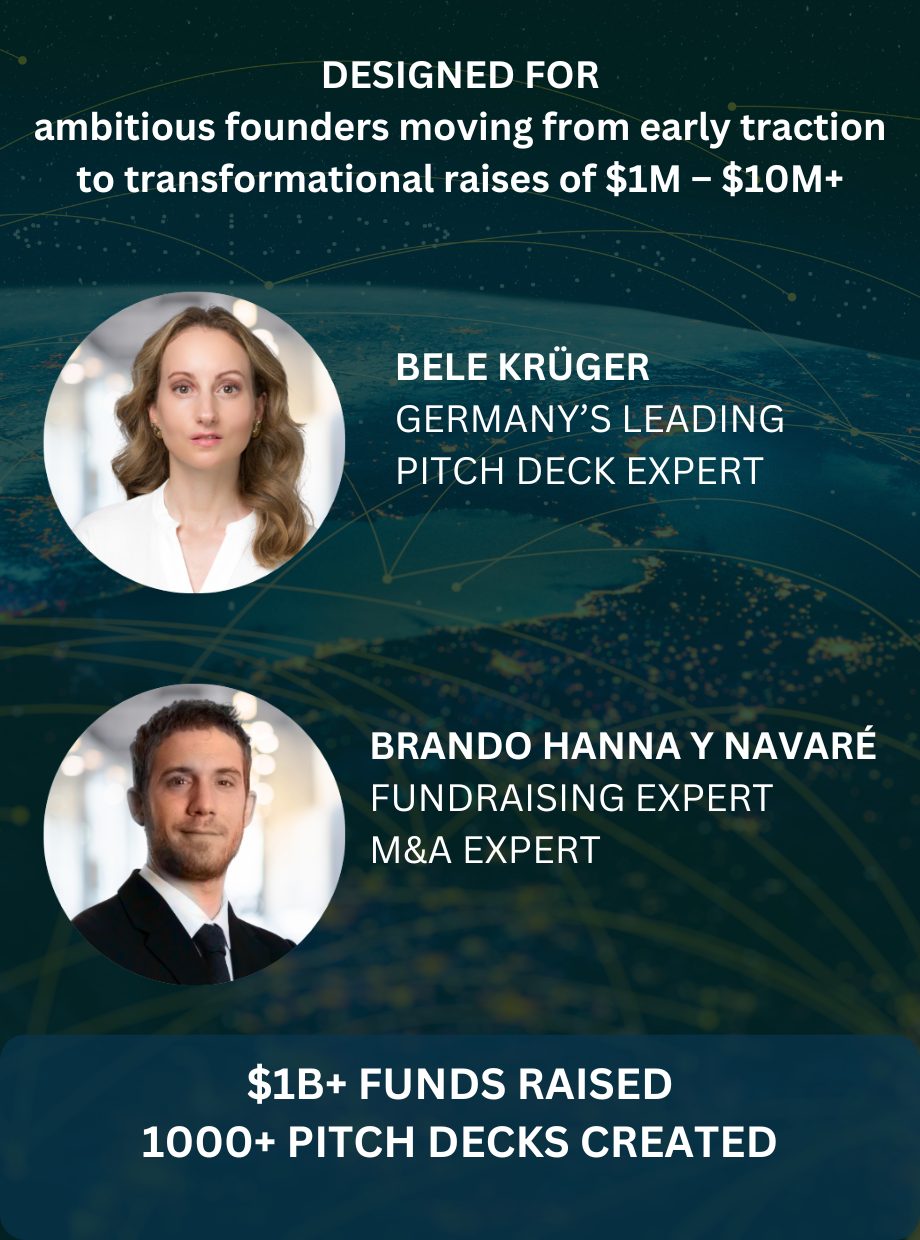 DESIGNED FOR
ambitious founders moving from early traction to transformational raises of \$1M – \$10M+

BELE KRÜGER
GERMANY'S LEADING PITCH DECK EXPERT

BRANDO HANNA Y NAVARÉ
FUNDRAISING EXPERT
M&A EXPERT

\$1B+ FUNDS RAISED
1000+ PITCH DECKS CREATED